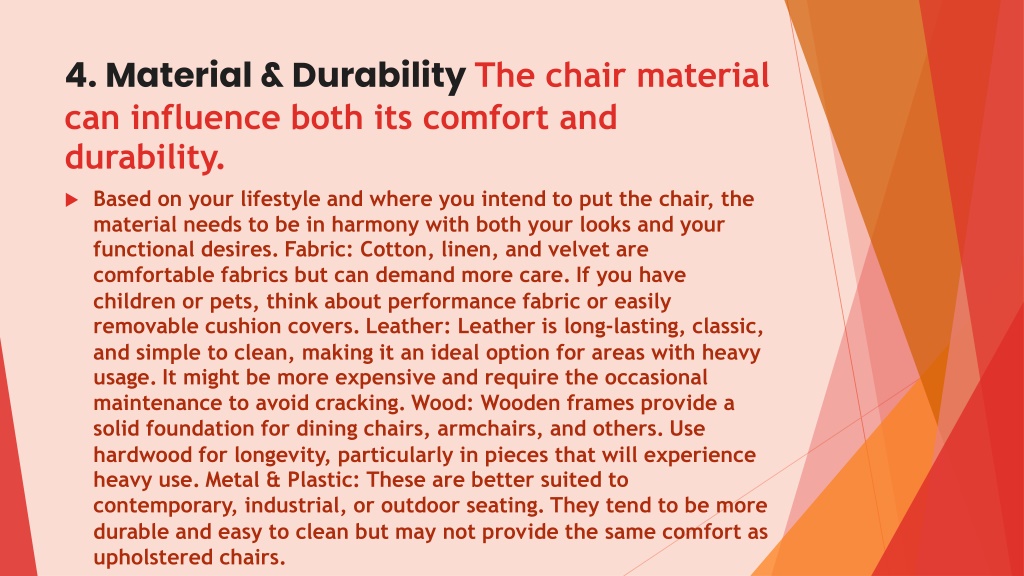 4. Material & Durability The chair material can influence both its comfort and durability.

Based on your lifestyle and where you intend to put the chair, the material needs to be in harmony with both your looks and your functional desires. Fabric: Cotton, linen, and velvet are comfortable fabrics but can demand more care. If you have children or pets, think about performance fabric or easily removable cushion covers. Leather: Leather is long-lasting, classic, and simple to clean, making it an ideal option for areas with heavy usage. It might be more expensive and require the occasional maintenance to avoid cracking. Wood: Wooden frames provide a solid foundation for dining chairs, armchairs, and others. Use hardwood for longevity, particularly in pieces that will experience heavy use. Metal & Plastic: These are better suited to contemporary, industrial, or outdoor seating. They tend to be more durable and easy to clean but may not provide the same comfort as upholstered chairs.